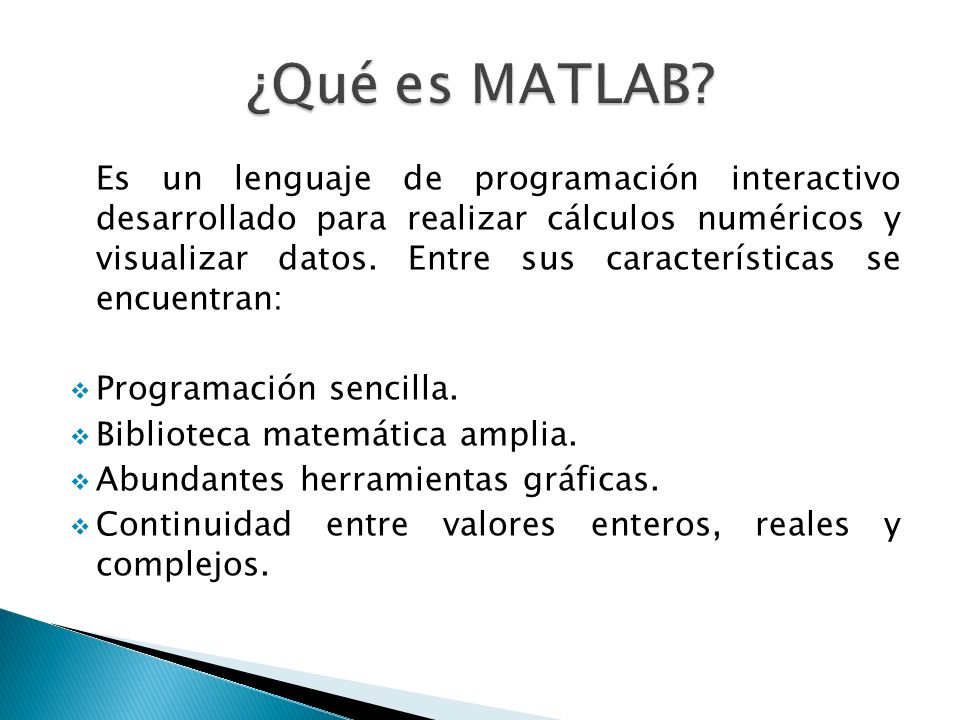 ¿Qué es MATLAB?

Es un lenguaje de programación interactivo desarrollado para realizar cálculos numéricos y visualizar datos. Entre sus características se encuentran:

❖ Programación sencilla.
❖ Biblioteca matemática amplia.
❖ Abundantes herramientas gráficas.
❖ Continuidad entre valores enteros, reales y complejos.